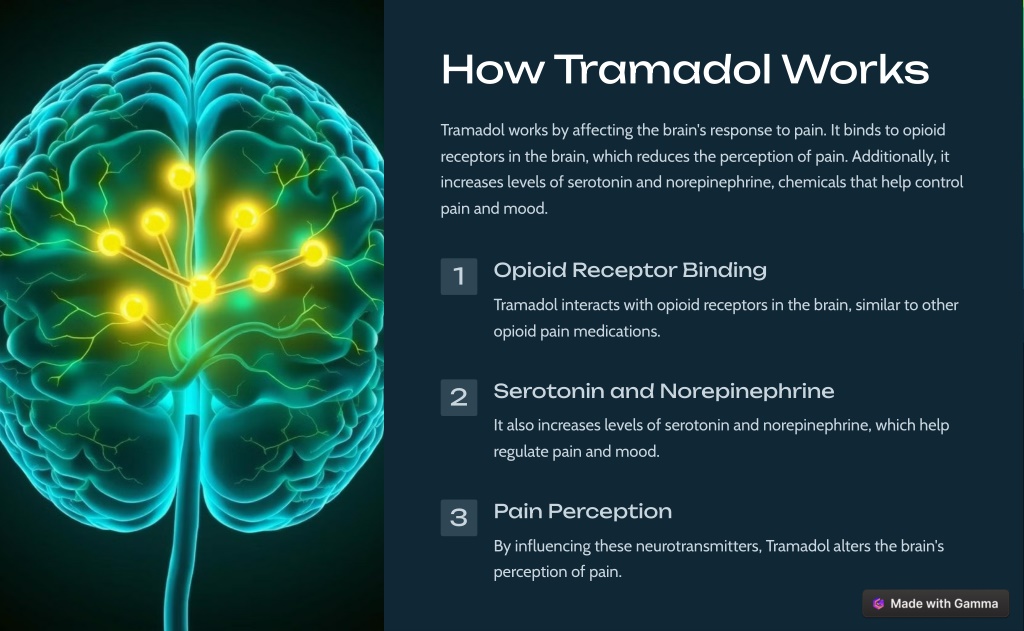 How Tramadol Works

Tramadol works by affecting the brain's response to pain. It binds to opioid receptors in the brain, which reduces the perception of pain. Additionally, it increases levels of serotonin and norepinephrine, chemicals that help control pain and mood.

1
Opioid Receptor Binding
Tramadol interacts with opioid receptors in the brain, similar to other opioid pain medications.

2
Serotonin and Norepinephrine
It also increases levels of serotonin and norepinephrine, which help regulate pain and mood.

3
Pain Perception
By influencing these neurotransmitters, Tramadol alters the brain's perception of pain.

Made with Gamma